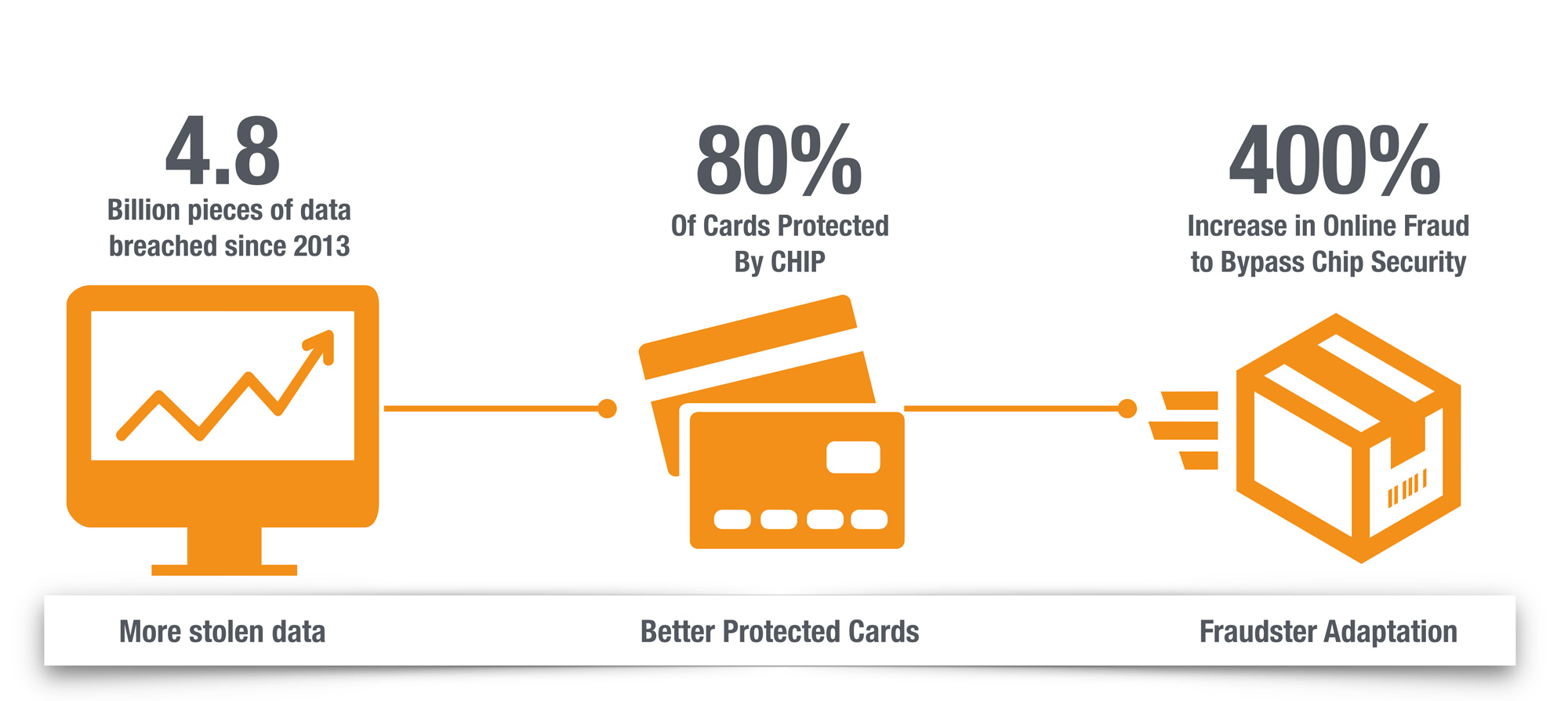 4.8
Billion pieces of data breached since 2013

80%
Of Cards Protected By CHIP

400%
Increase in Online Fraud to Bypass Chip Security

More stolen data

Better Protected Cards

Fraudster Adaptation